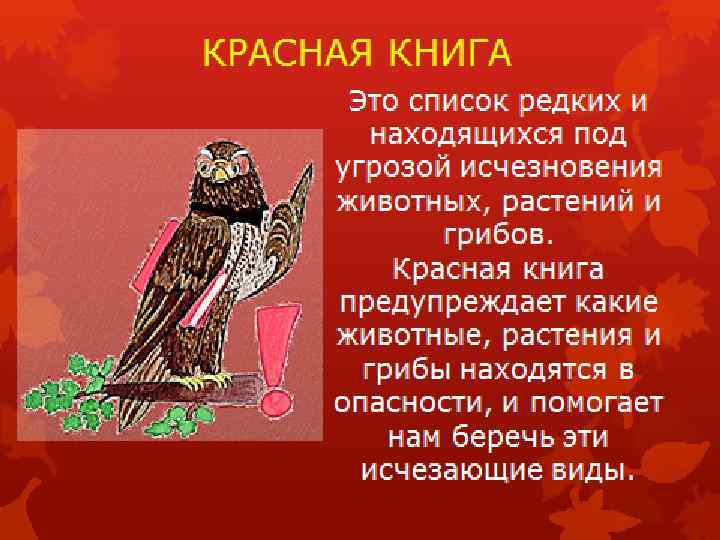 КРАСНАЯ КНИГА

Это список редких и находящихся под угрозой исчезновения животных, растений и грибов.

Красная книга предупреждает какие животные, растения и грибы находятся в опасности, и помогает нам беречь эти исчезающие виды.